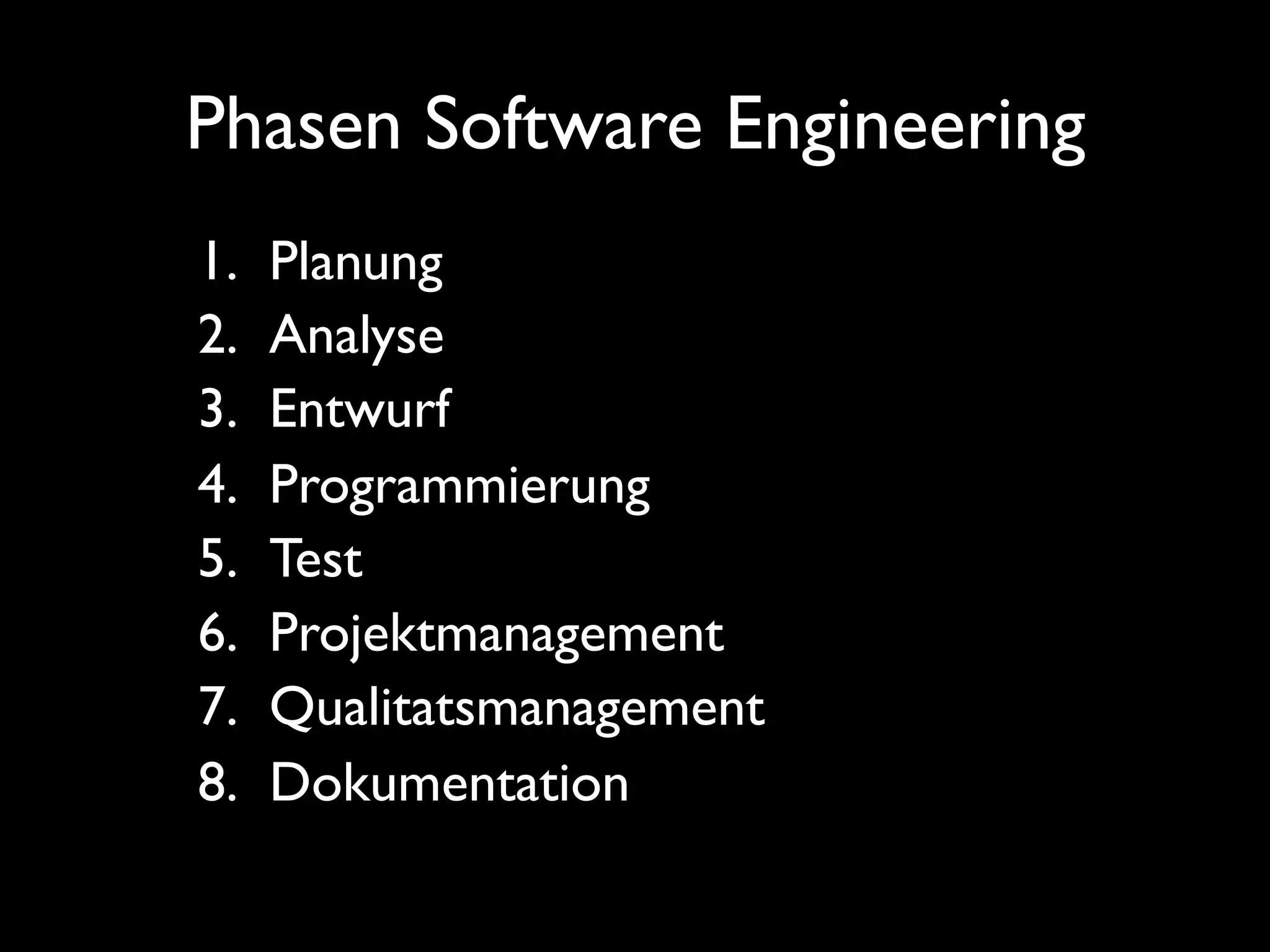 Phasen Software Engineering

1. Planung
2. Analyse
3. Entwurf
4. Programmierung
5. Test
6. Projektmanagement
7. Qualitatsmanagement
8. Dokumentation